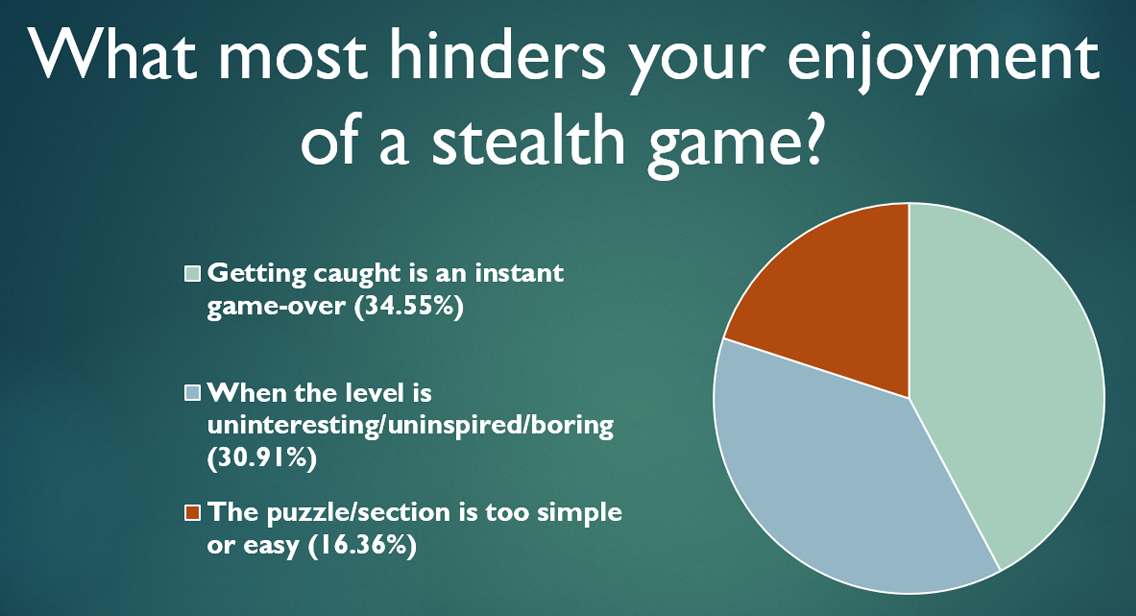 What most hinders your enjoyment of a stealth game?

Getting caught is an instant game-over (34.55%)

When the level is uninteresting/uninspired/boring (30.91%)

The puzzle/section is too simple or easy (16.36%)